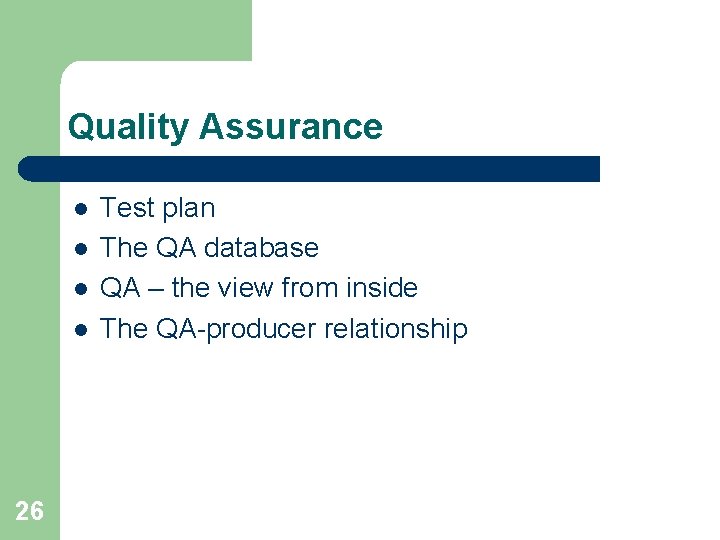 Quality Assurance

• Test plan
• The QA database
• QA – the view from inside
• The QA-producer relationship

26